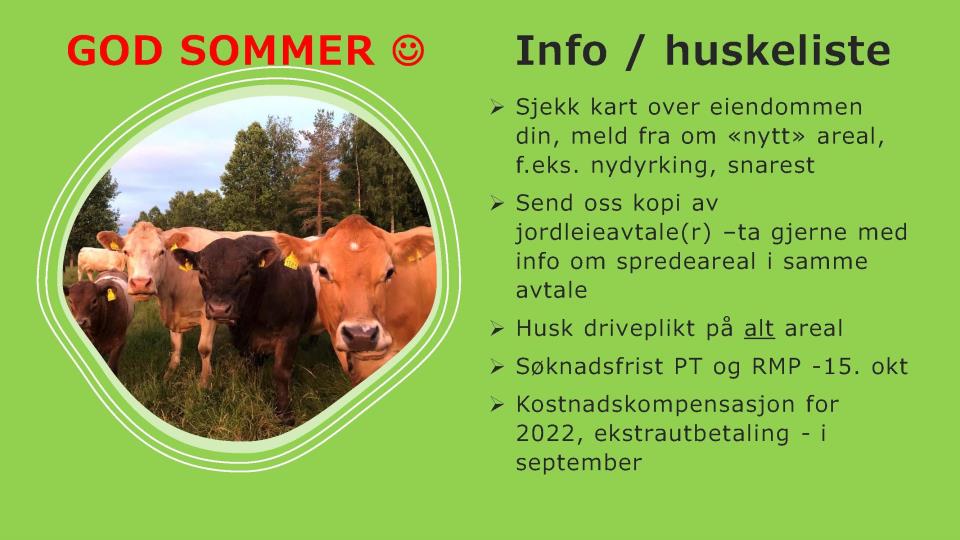 GOD SOMMER ☺

Info / huskeliste

➢ Sjekk kart over eiendommen din, meld fra om «nytt» areal, f.eks. nydyrking, snarest

➢ Send oss kopi av jordleieavtale(r) –ta gjerne med info om spredeareal i samme avtale

➢ Husk driveplikt på alt areal

➢ Søknadsfrist PT og RMP -15. okt

➢ Kostnadskompensasjon for 2022, ekstrautbetaling - i september